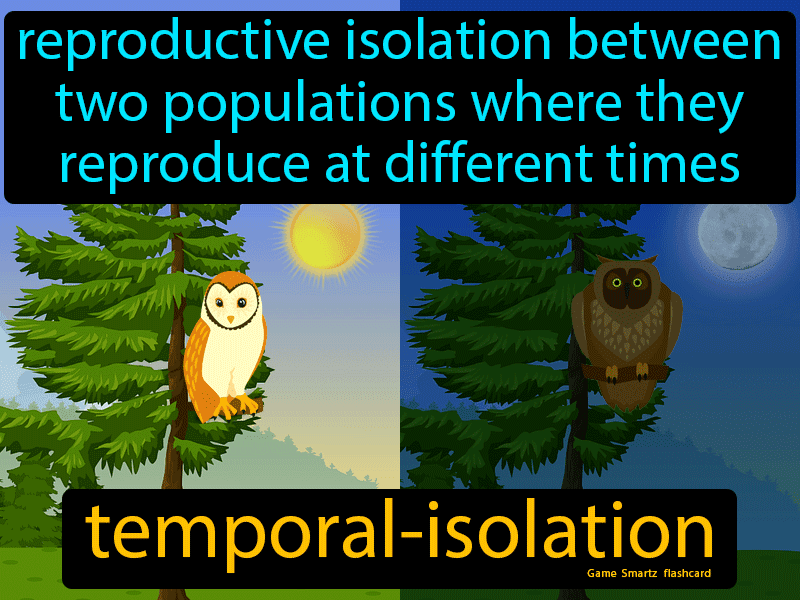 reproductive isolation between two populations where they reproduce at different times

temporal-isolation

Game Smartz flashcard